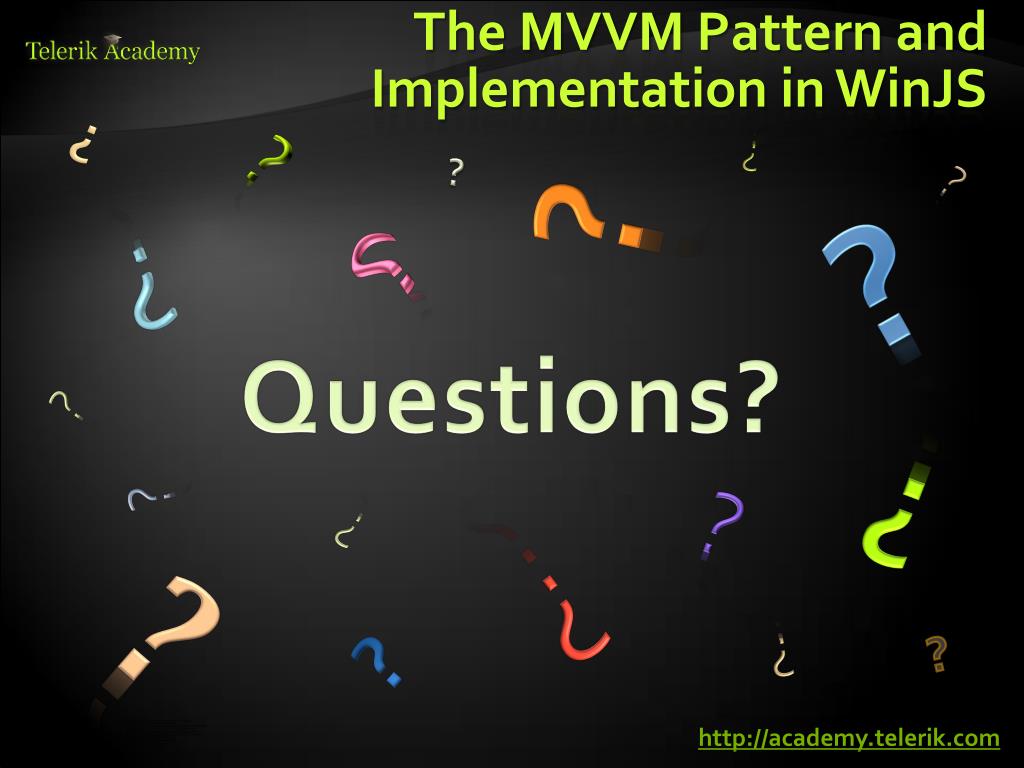 Telerik Academy

The MVVM Pattern and Implementation in WinJS

Questions?

http://academy.telerik.com